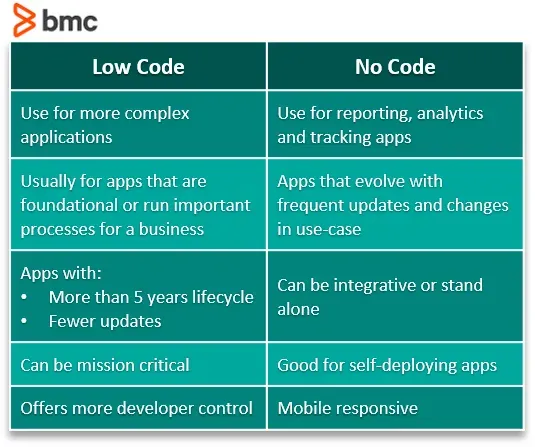 bmc

| Low Code | No Code |
|---|---|
| Use for more complex applications | Use for reporting, analytics and tracking apps |
| Usually for apps that are foundational or run important processes for a business | Apps that evolve with frequent updates and changes in use-case |
| Apps with: • More than 5 years lifecycle • Fewer updates | Can be integrative or stand alone |
| Can be mission critical | Good for self-deploying apps |
| Offers more developer control | Mobile responsive |